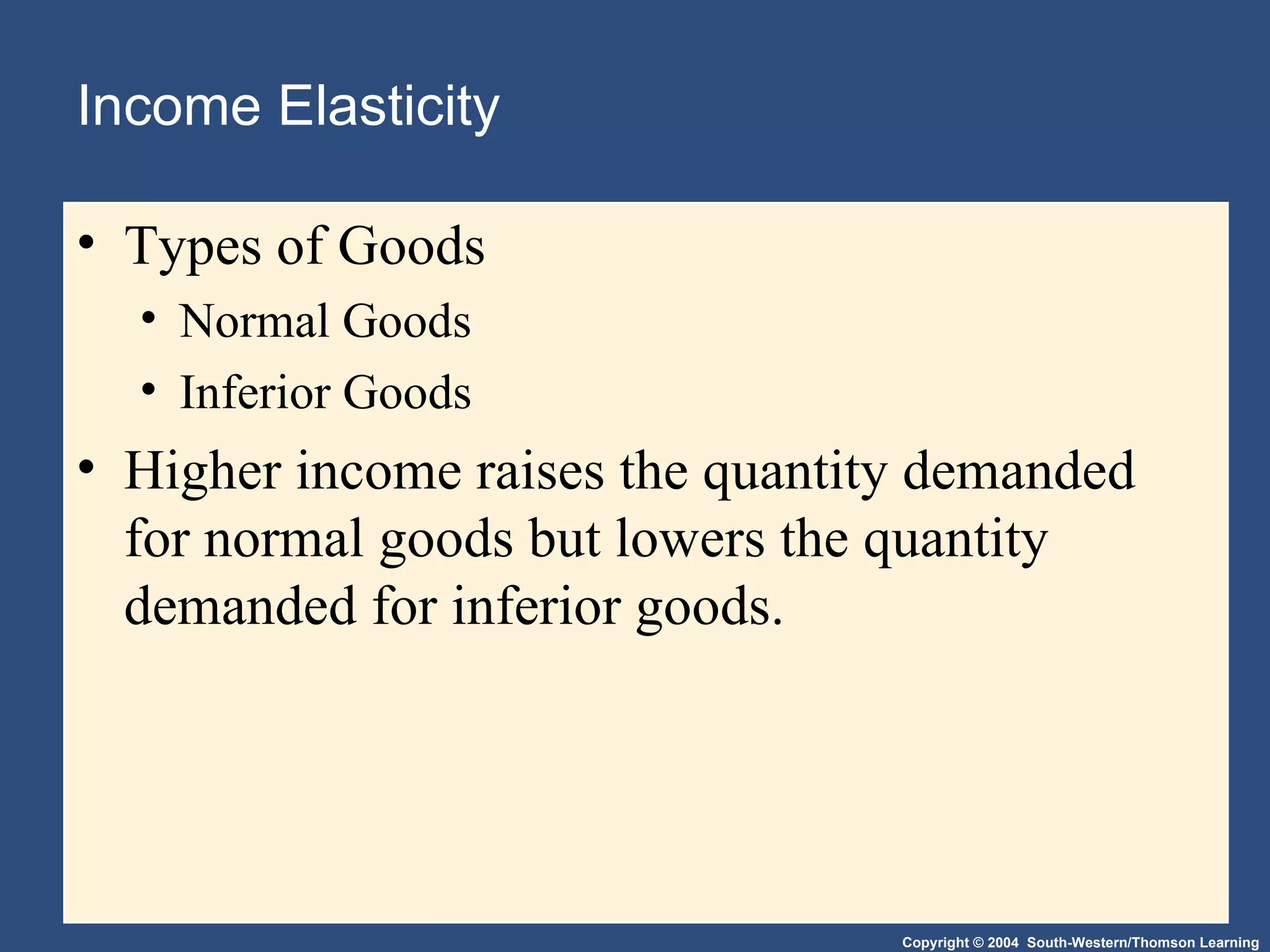 Income Elasticity

• Types of Goods
  • Normal Goods
  • Inferior Goods
• Higher income raises the quantity demanded for normal goods but lowers the quantity demanded for inferior goods.

Copyright © 2004 South-Western/Thomson Learning